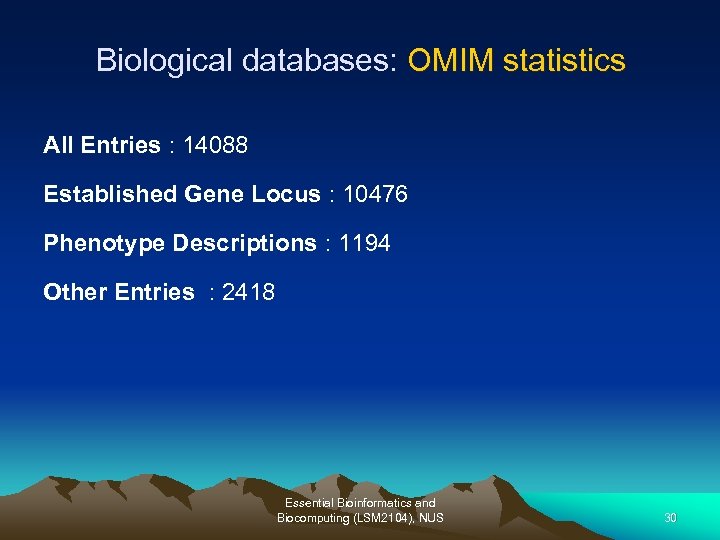 Biological databases: OMIM statistics

All Entries : 14088

Established Gene Locus : 10476

Phenotype Descriptions : 1194

Other Entries : 2418

Essential Bioinformatics and Biocomputing (LSM2104), NUS

30